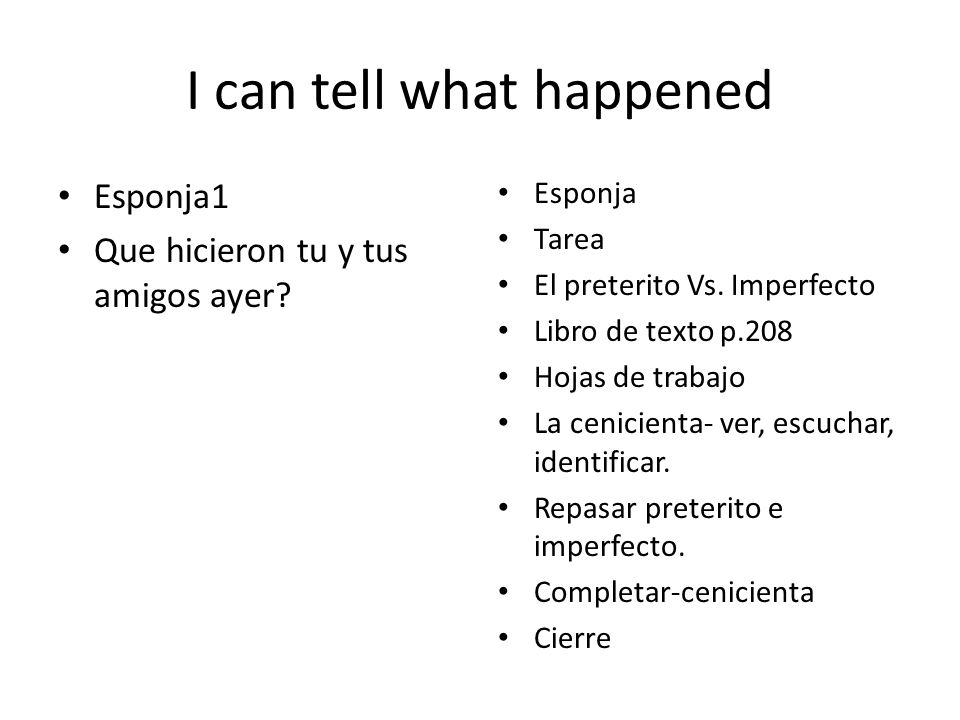 I can tell what happened

• Esponja1
• Que hicieron tu y tus amigos ayer?

• Esponja
• Tarea
• El preterito Vs. Imperfecto
• Libro de texto p.208
• Hojas de trabajo
• La cenicienta- ver, escuchar, identificar.
• Repasar preterito e imperfecto.
• Completar-cenicienta
• Cierre